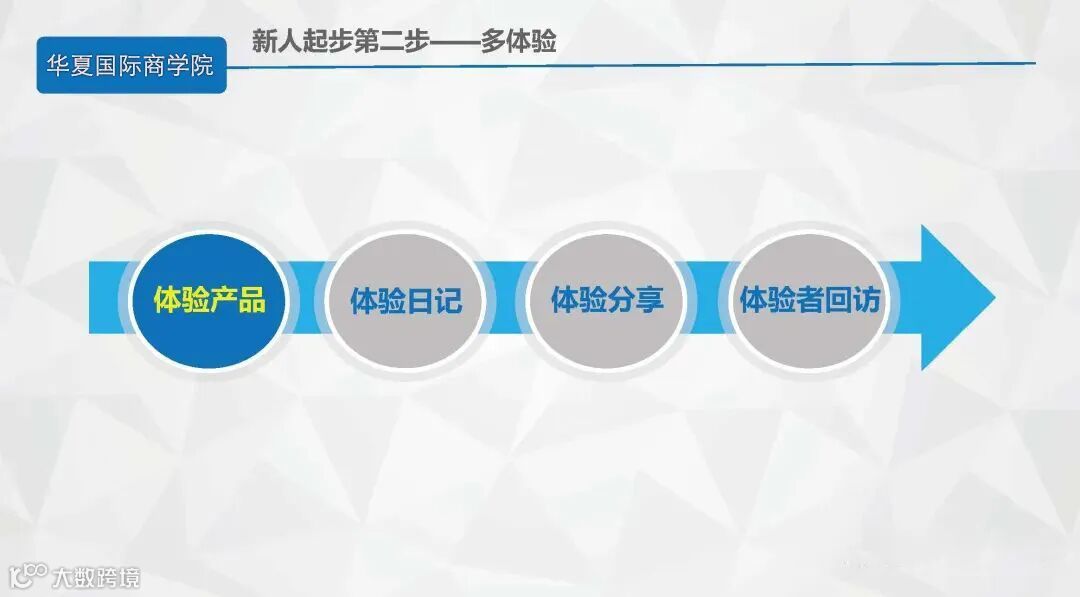 华夏国际商学院

新人起步第二步——多体验

体验产品

体验日记

体验分享

体验者回访

大数跨境